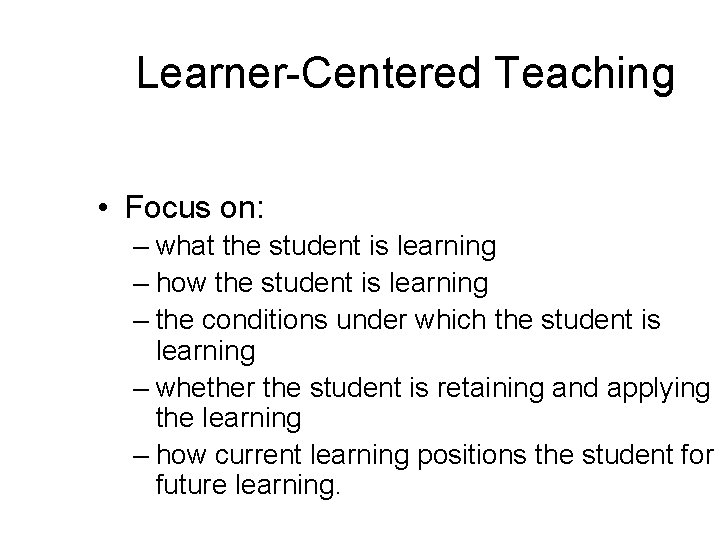 Learner-Centered Teaching

• Focus on:
– what the student is learning
– how the student is learning
– the conditions under which the student is learning
– whether the student is retaining and applying the learning
– how current learning positions the student for future learning.